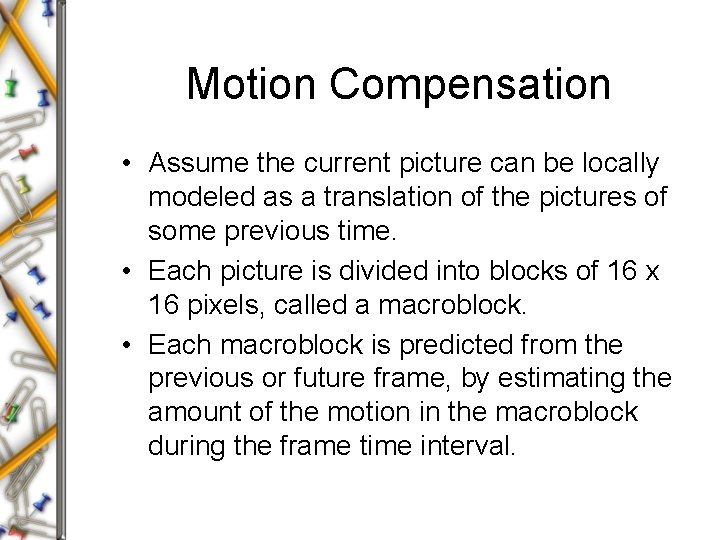 Motion Compensation

• Assume the current picture can be locally modeled as a translation of the pictures of some previous time.

• Each picture is divided into blocks of 16 x 16 pixels, called a macroblock.

• Each macroblock is predicted from the previous or future frame, by estimating the amount of the motion in the macroblock during the frame time interval.